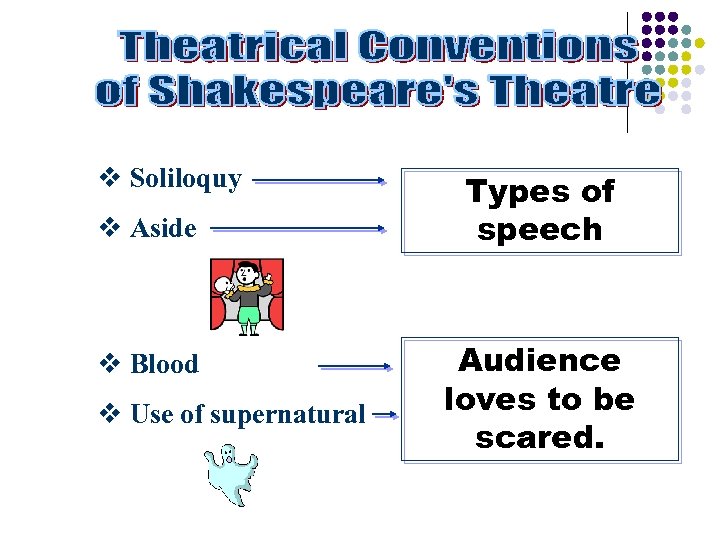 Theatrical Conventions of Shakespeare's Theatre

❖ Soliloquy

❖ Aside

Types of speech

❖ Blood

❖ Use of supernatural

Audience loves to be scared.